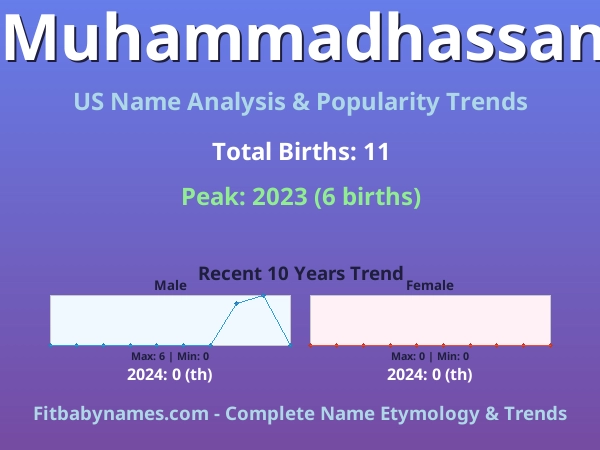 Muhammadhassan

US Name Analysis & Popularity Trends

Total Births: 11

Peak: 2023 (6 births)

Recent 10 Years Trend

Male

Max: 6 | Min: 0

2024: 0 (th)

Female

Max: 0 | Min: 0

2024: 0 (th)

Fitbabynames.com - Complete Name Etymology & Trends